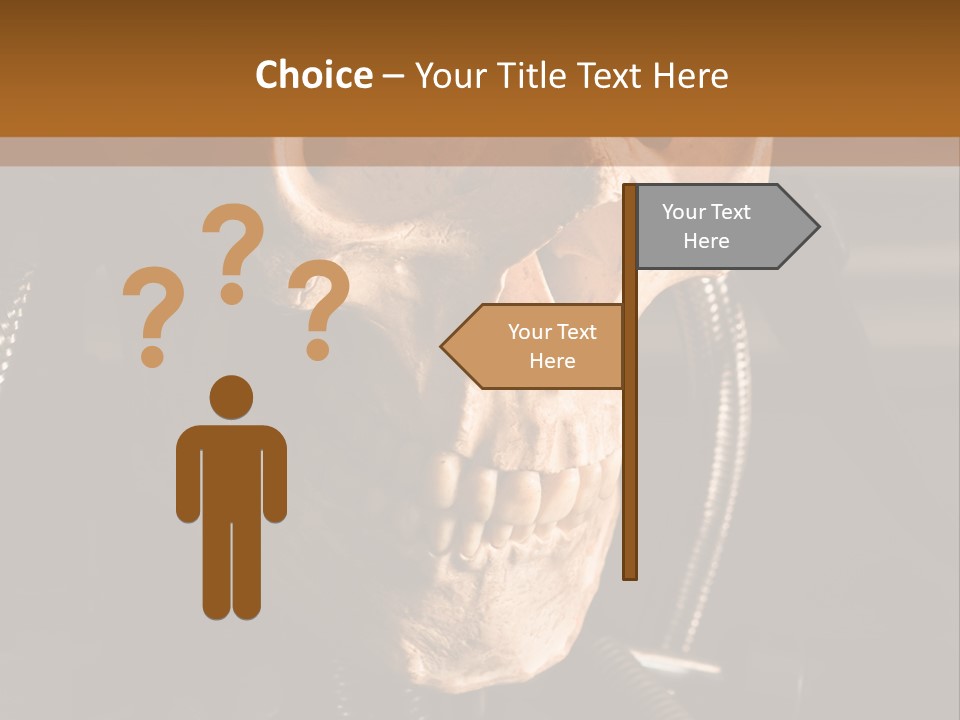 Choice – Your Title Text Here

? ? ?

Your Text Here

Your Text Here